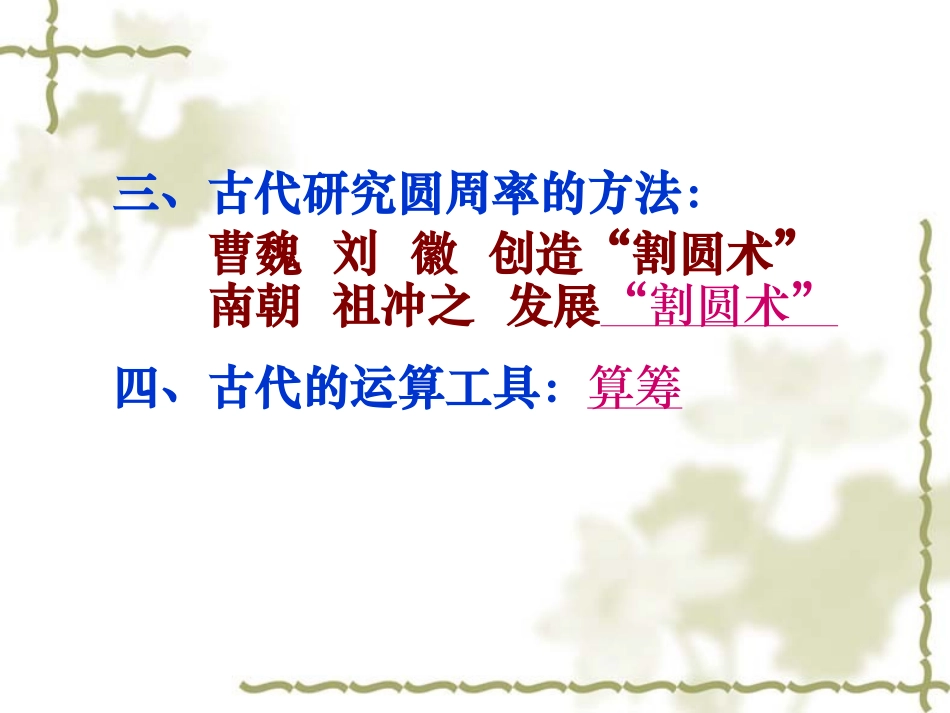 三、古代研究圆周率的方法：
曹魏 刘 徽 创造“割圆术”
南朝 祖冲之 发展“割圆术”

四、古代的运算工具：算筹